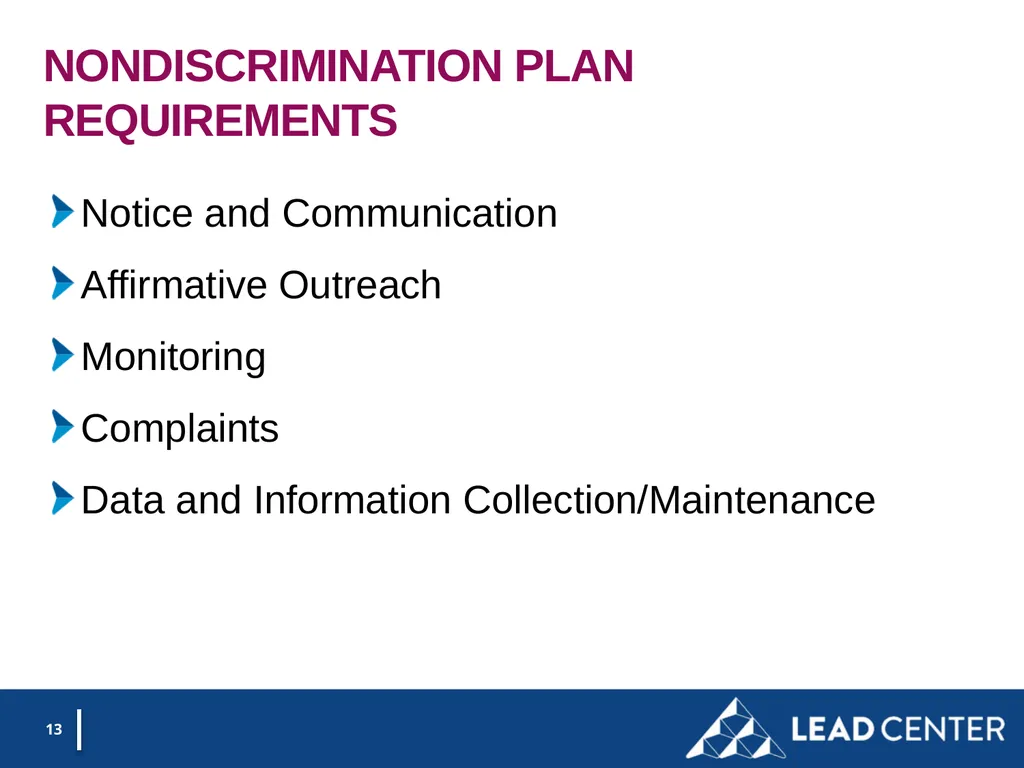 NONDISCRIMINATION PLAN REQUIREMENTS

Notice and Communication

Affirmative Outreach

Monitoring

Complaints

Data and Information Collection/Maintenance

13

LEAD CENTER